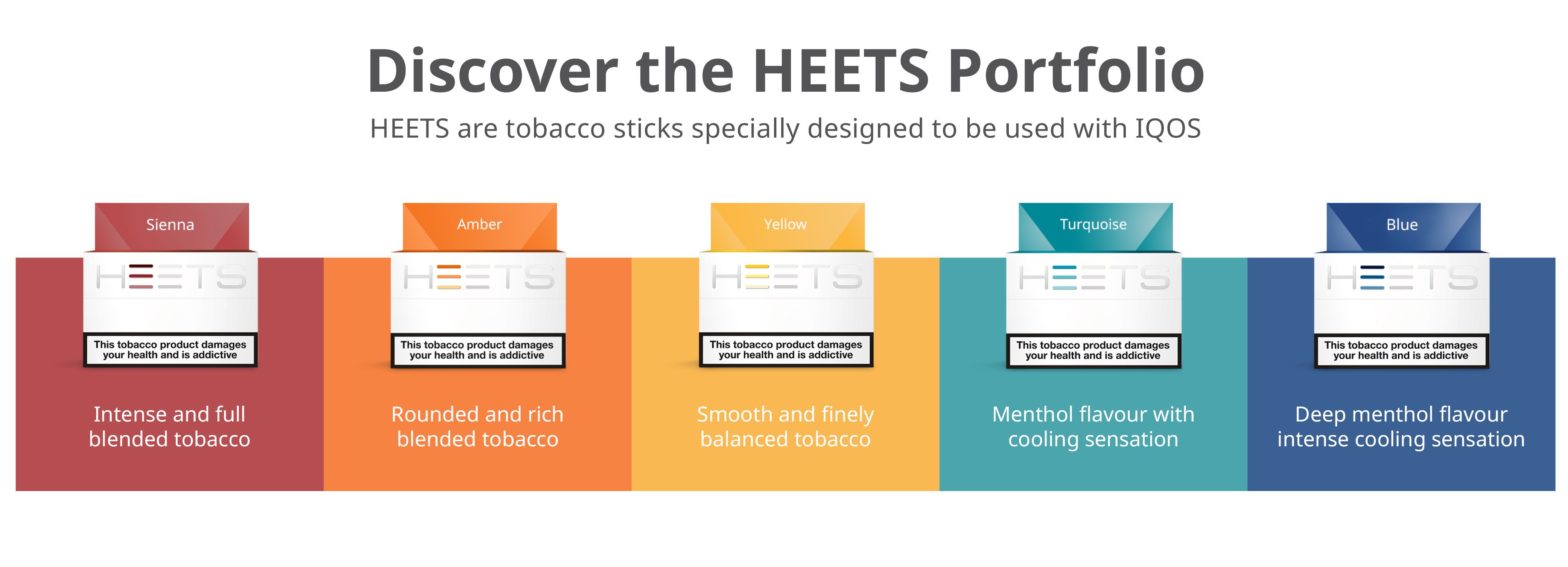 Discover the HEETS Portfolio

HEETS are tobacco sticks specially designed to be used with IQOS

Sienna

HEETS

This tobacco product damages your health and is addictive

Intense and full blended tobacco

Amber

HEETS

This tobacco product damages your health and is addictive

Rounded and rich blended tobacco

Yellow

HEETS

This tobacco product damages your health and is addictive

Smooth and finely balanced tobacco

Turquoise

HEETS

This tobacco product damages your health and is addictive

Menthol flavour with cooling sensation

Blue

HEETS

This tobacco product damages your health and is addictive

Deep menthol flavour intense cooling sensation